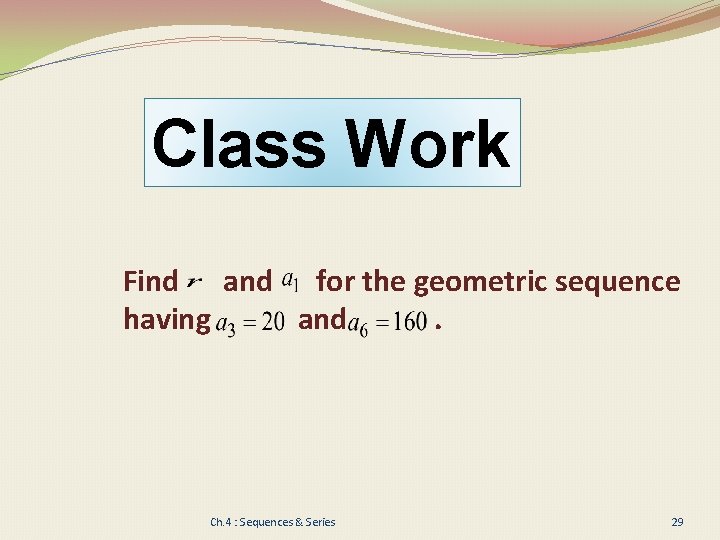 Class Work

Find $r$ and $a_1$ for the geometric sequence having $a_3 = 20$ and $a_6 = 160$ .

Ch.4 : Sequences & Series

29